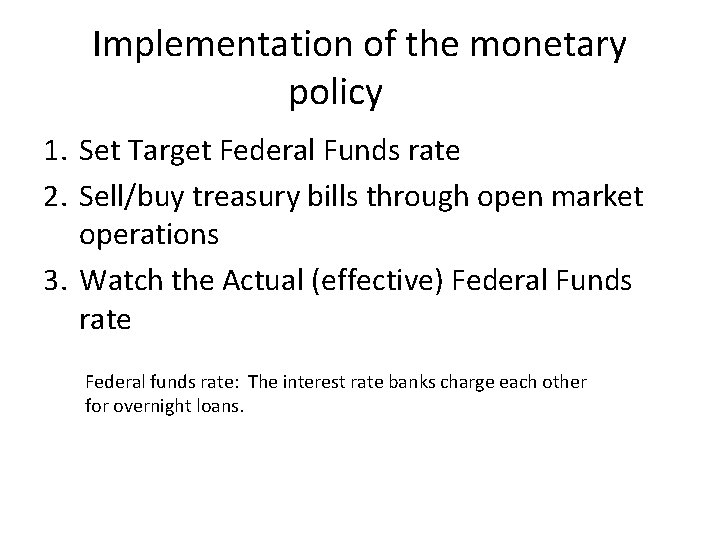 Implementation of the monetary policy

1. Set Target Federal Funds rate
2. Sell/buy treasury bills through open market operations
3. Watch the Actual (effective) Federal Funds rate

Federal funds rate: The interest rate banks charge each other for overnight loans.